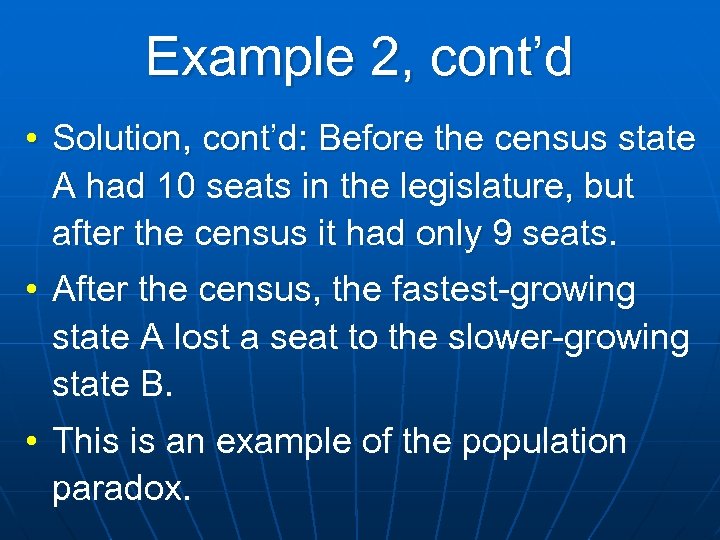 Example 2, cont’d

• Solution, cont’d: Before the census state A had 10 seats in the legislature, but after the census it had only 9 seats.

• After the census, the fastest-growing state A lost a seat to the slower-growing state B.

• This is an example of the population paradox.